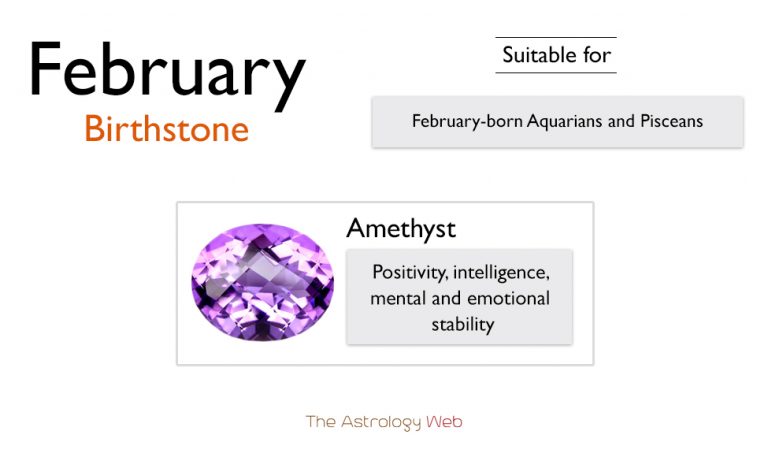 February
Birthstone

Suitable for

February-born Aquarians and Pisceans

Amethyst

Positivity, intelligence, mental and emotional stability

The Astrology Web